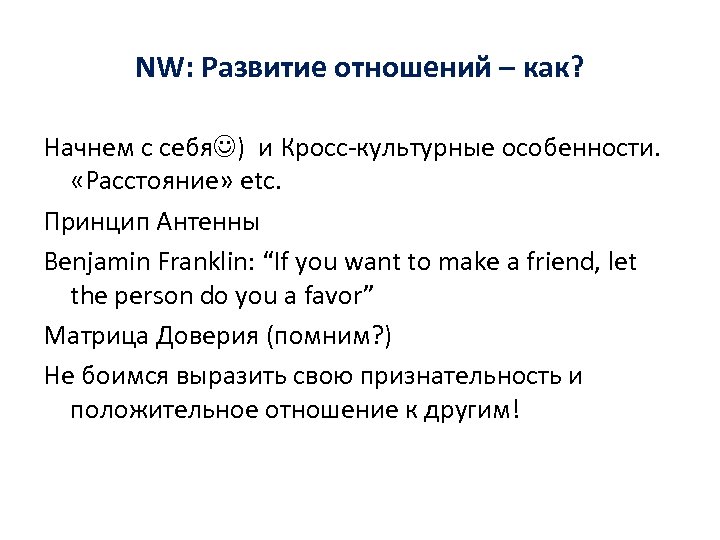 NW: Развитие отношений – как?

Начнем с себя☺) и Кросс-культурные особенности. «Расстояние» etc.

Принцип Антенны

Benjamin Franklin: “If you want to make a friend, let the person do you a favor”

Матрица Доверия (помним?)

Не боимся выразить свою признательность и положительное отношение к другим!